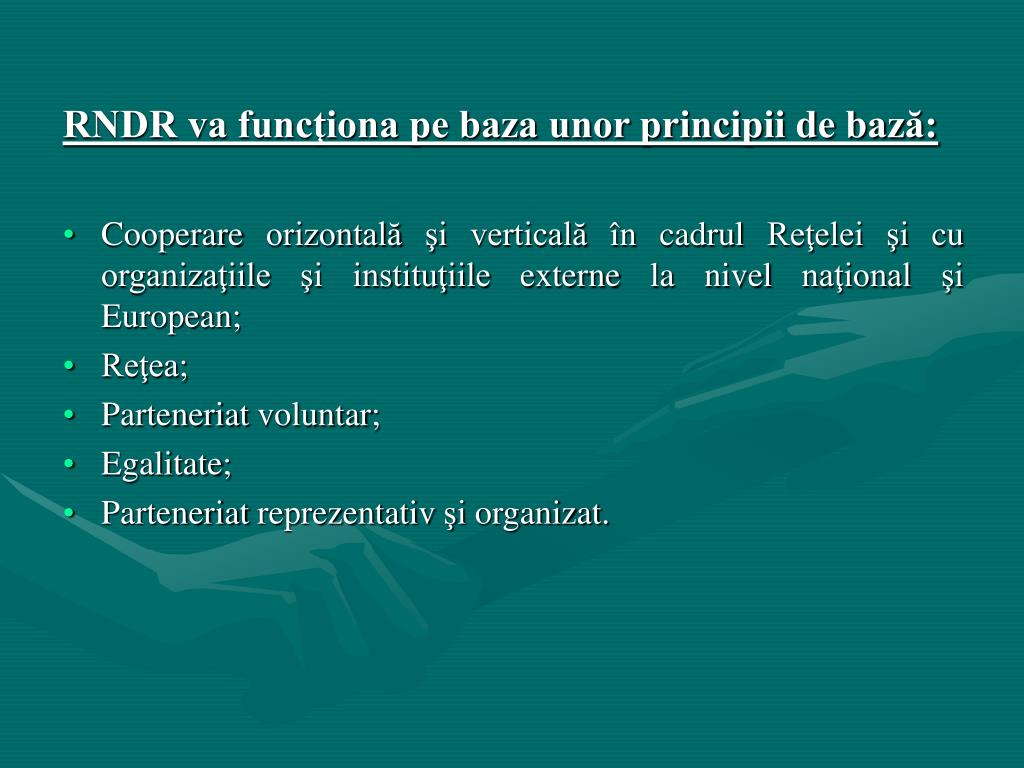 RNDR va funcţiona pe baza unor principii de bază:

• Cooperare orizontală şi verticală în cadrul Reţelei şi cu organizaţiile şi instituţiile externe la nivel naţional şi European;
• Reţea;
• Parteneriat voluntar;
• Egalitate;
• Parteneriat reprezentativ şi organizat.